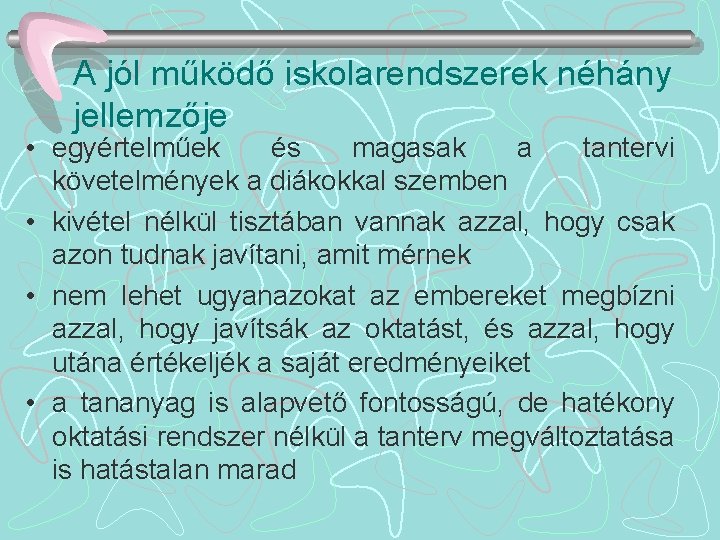 A jól működő iskolarendszerek néhány jellemzője

• egyértelműek és magasak a tantervi követelmények a diákokkal szemben
• kivétel nélkül tisztában vannak azzal, hogy csak azon tudnak javítani, amit mérnek
• nem lehet ugyanazokat az embereket megbízni azzal, hogy javítsák az oktatást, és azzal, hogy utána értékeljék a saját eredményeiket
• a tananyag is alapvető fontosságú, de hatékony oktatási rendszer nélkül a tanterv megváltoztatása is hatástalan marad